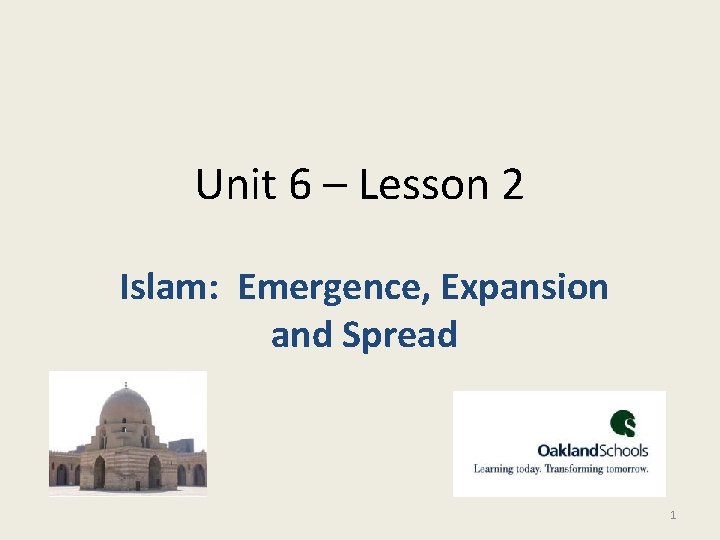 Unit 6 – Lesson 2

Islam: Emergence, Expansion and Spread

OaklandSchools
Learning today. Transforming tomorrow.

1